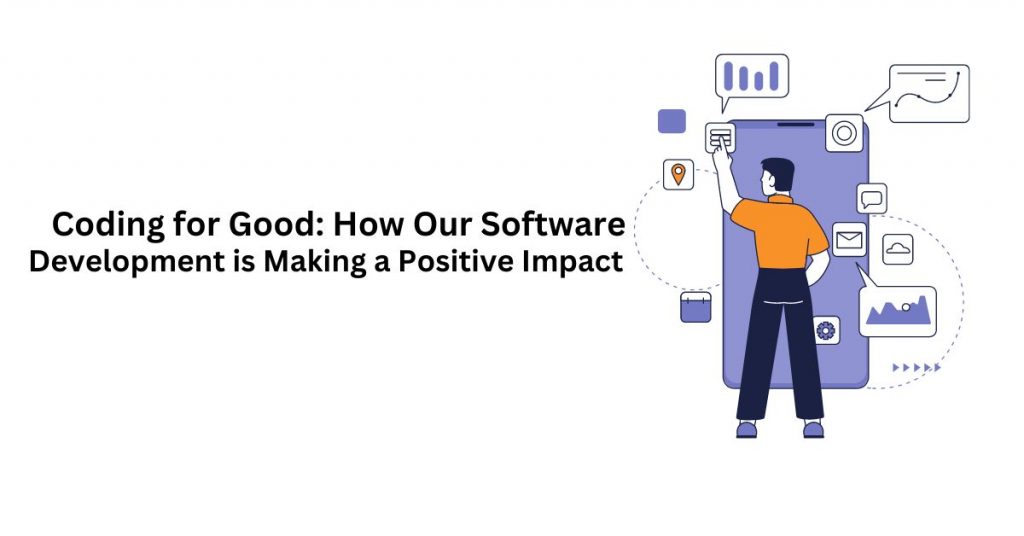 Coding for Good: How Our Software Development is Making a Positive Impact